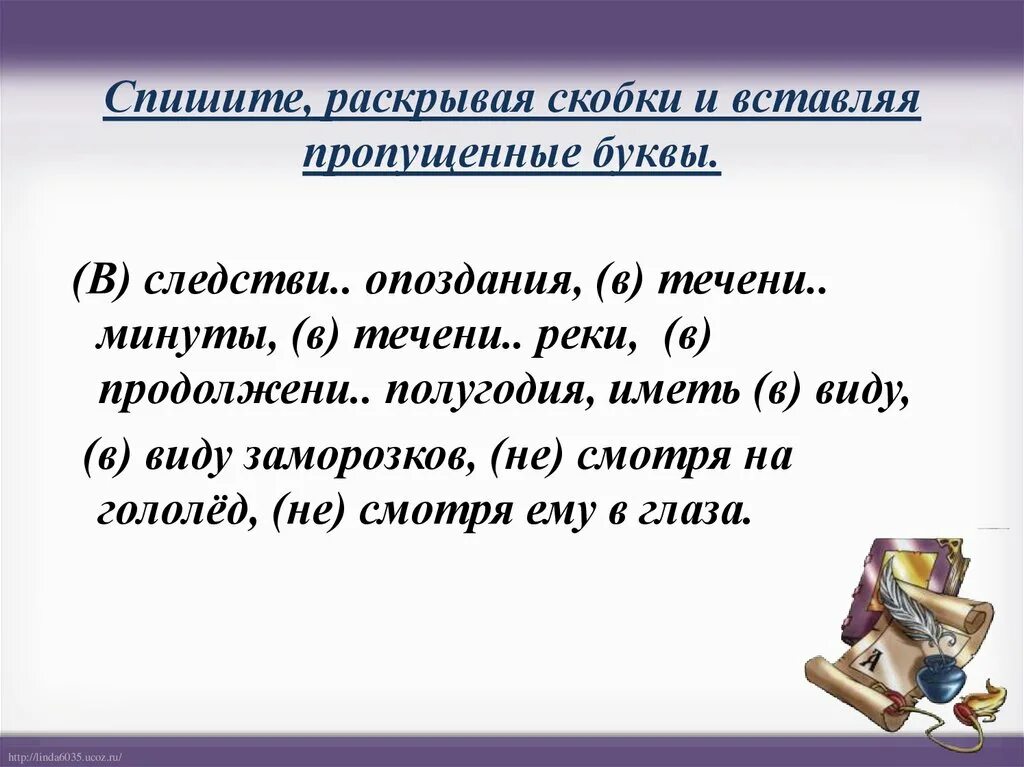 Спишите, раскрывая скобки и вставляя пропущенные буквы.

(В) следстви.. опоздания, (в) течени.. минуты, (в) течени.. реки, (в) продолжени.. полугодия, иметь (в) виду, (в) виду заморозков, (не) смотря на гололёд, (не) смотря ему в глаза.

А

http://linda6035.ucoz.ru/